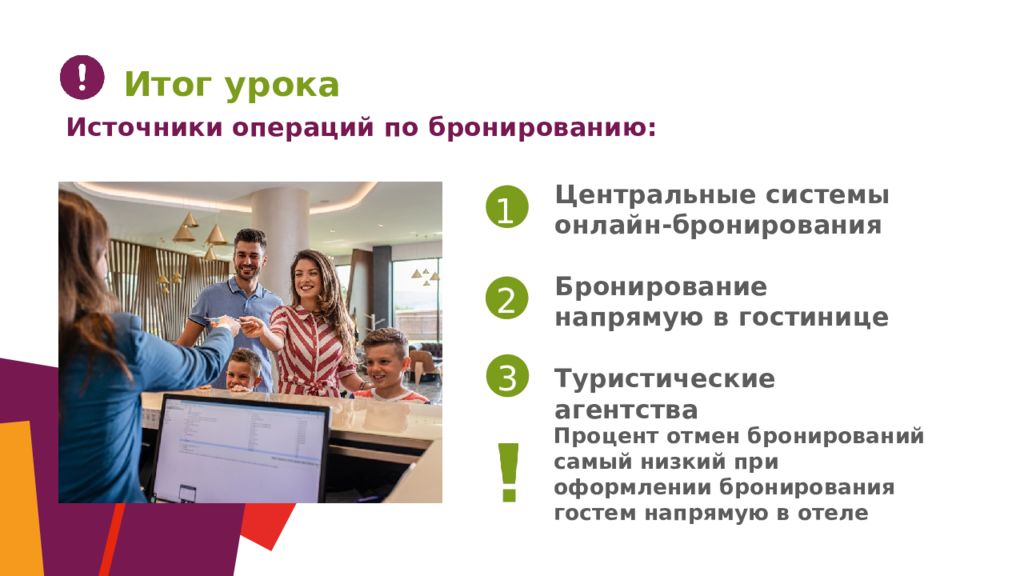 !
Итог урока

Источники операций по бронированию:

1
Центральные системы онлайн-бронирования

2
Бронирование напрямую в гостинице

3
Туристические агентства

!
Процент отмен бронирований самый низкий при оформлении бронирования гостем напрямую в отеле